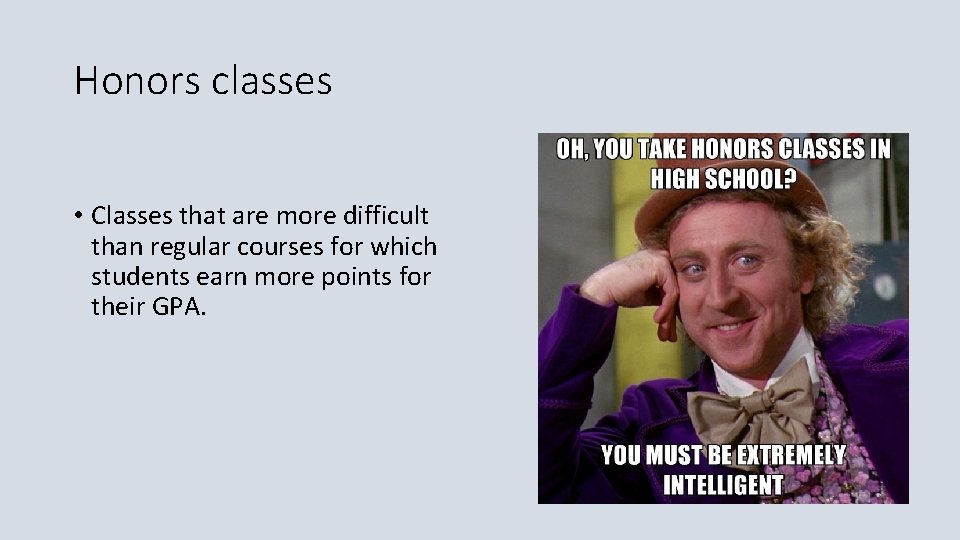 Honors classes

• Classes that are more difficult than regular courses for which students earn more points for their GPA.

OH, YOU TAKE HONORS CLASSES IN HIGH SCHOOL?

YOU MUST BE EXTREMELY INTELLIGENT